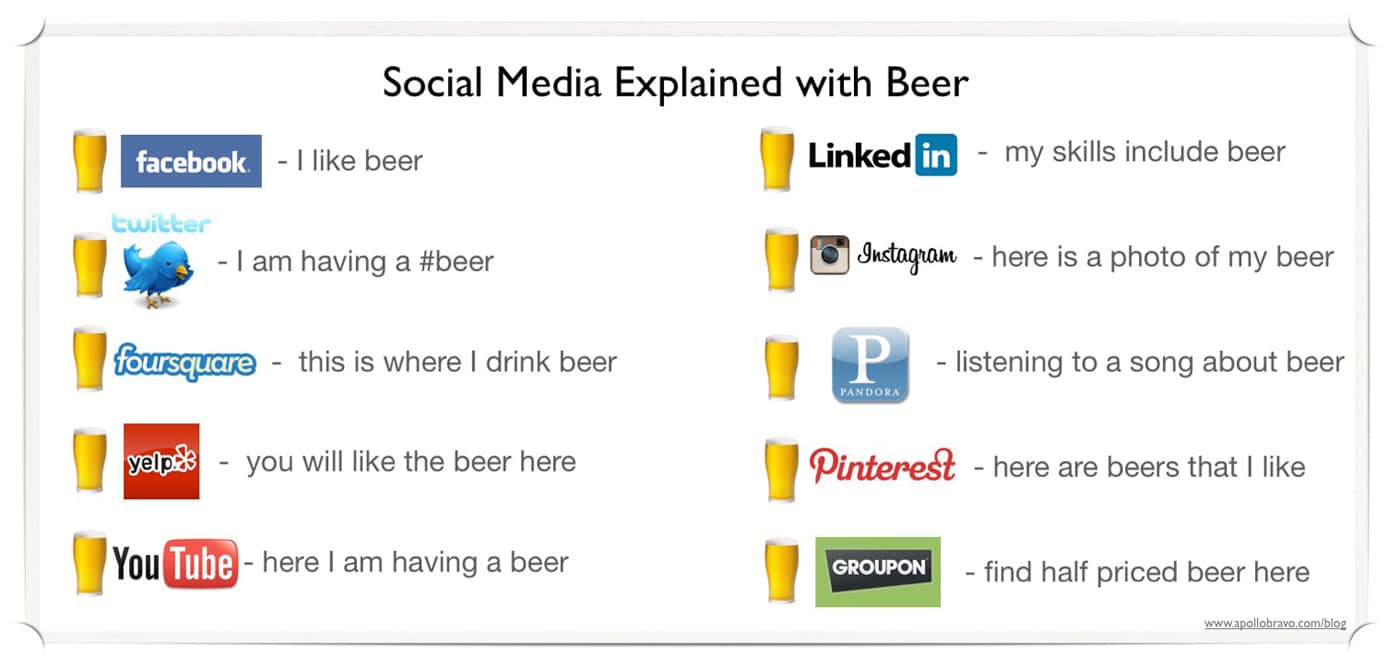 Social Media Explained with Beer

facebook. - I like beer

twitter - I am having a #beer

foursquare - this is where I drink beer

yelp - you will like the beer here

YouTube - here I am having a beer

LinkedIn - my skills include beer

Instagram - here is a photo of my beer

P PANDORA - listening to a song about beer

Pinterest - here are beers that I like

GROUPON - find half priced beer here

www.apollobravo.com/blog